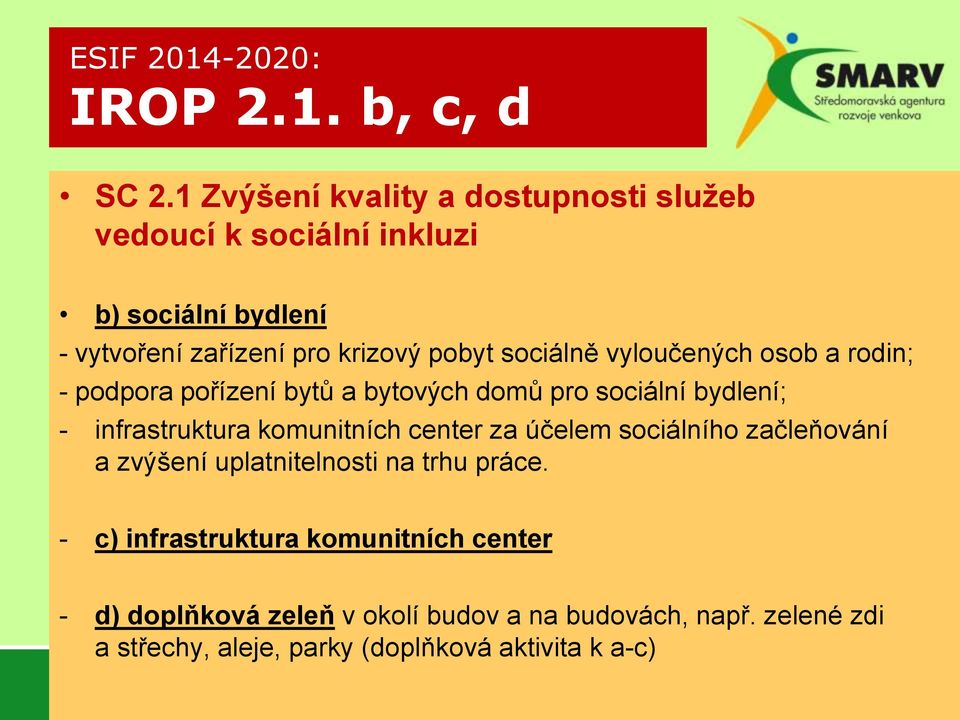 ESIF 2014-2020:
IROP 2.1. b, c, d

SMARV
Středomoravská agentura rozvoje venkova

• SC 2.1 Zvýšení kvality a dostupnosti služeb vedoucí k sociální inkluzi

• b) sociální bydlení
- vytvoření zařízení pro krizový pobyt sociálně vyloučených osob a rodin;
- podpora pořízení bytů a bytových domů pro sociální bydlení;
- infrastruktura komunitních center za účelem sociálního začleňování a zvýšení uplatnitelnosti na trhu práce.

- c) infrastruktura komunitních center

- d) doplňková zeleň v okolí budov a na budovách, např. zelené zdi a střechy, aleje, parky (doplňková aktivita k a-c)